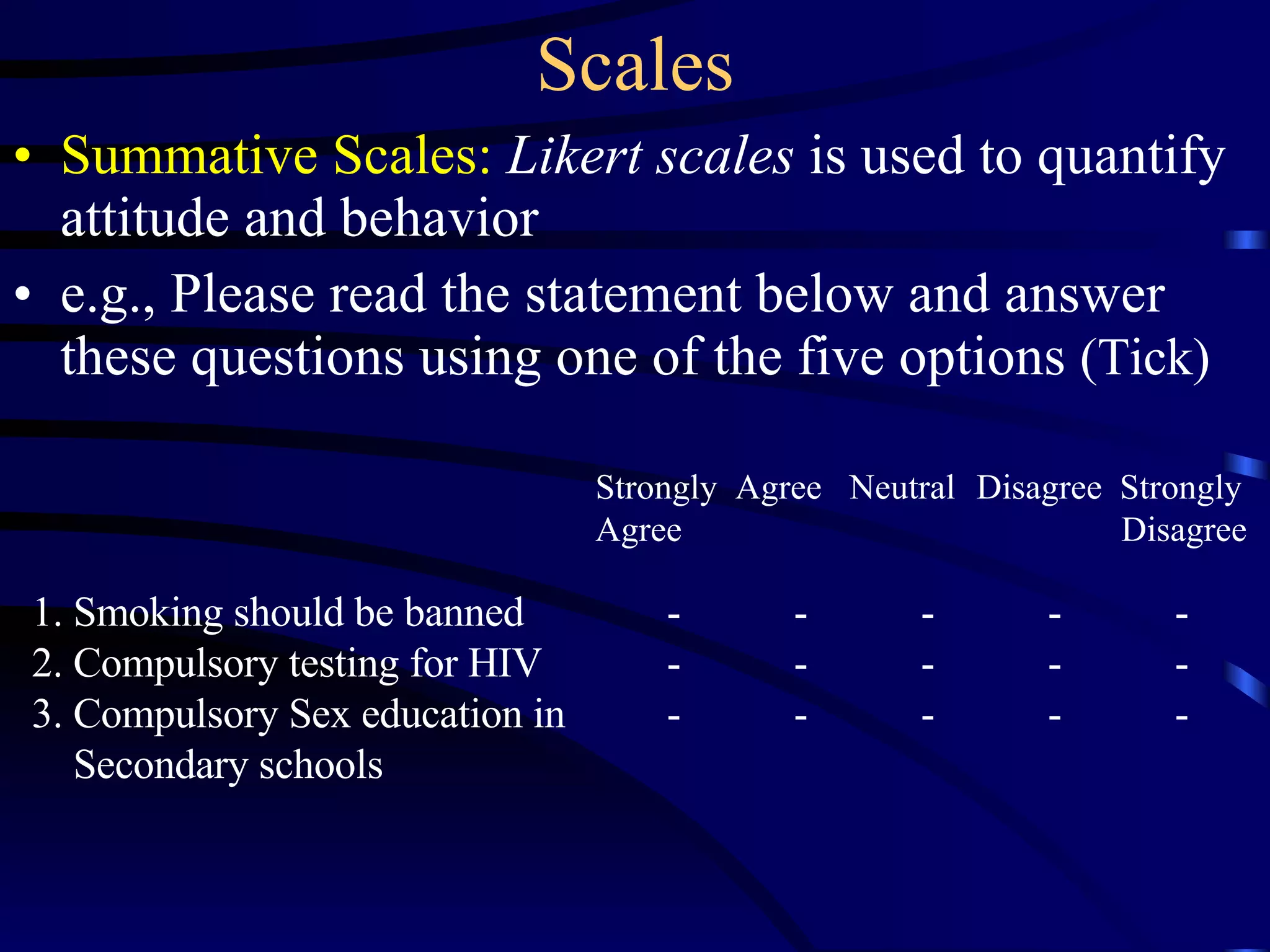 Scales

• Summative Scales: Likert scales is used to quantify attitude and behavior

• e.g., Please read the statement below and answer these questions using one of the five options (Tick)

| | Strongly Agree | Agree | Neutral | Disagree | Strongly Disagree |
|---|---|---|---|---|---|
| 1. Smoking should be banned | - | - | - | - | - |
| 2. Compulsory testing for HIV | - | - | - | - | - |
| 3. Compulsory Sex education in Secondary schools | - | - | - | - | - |